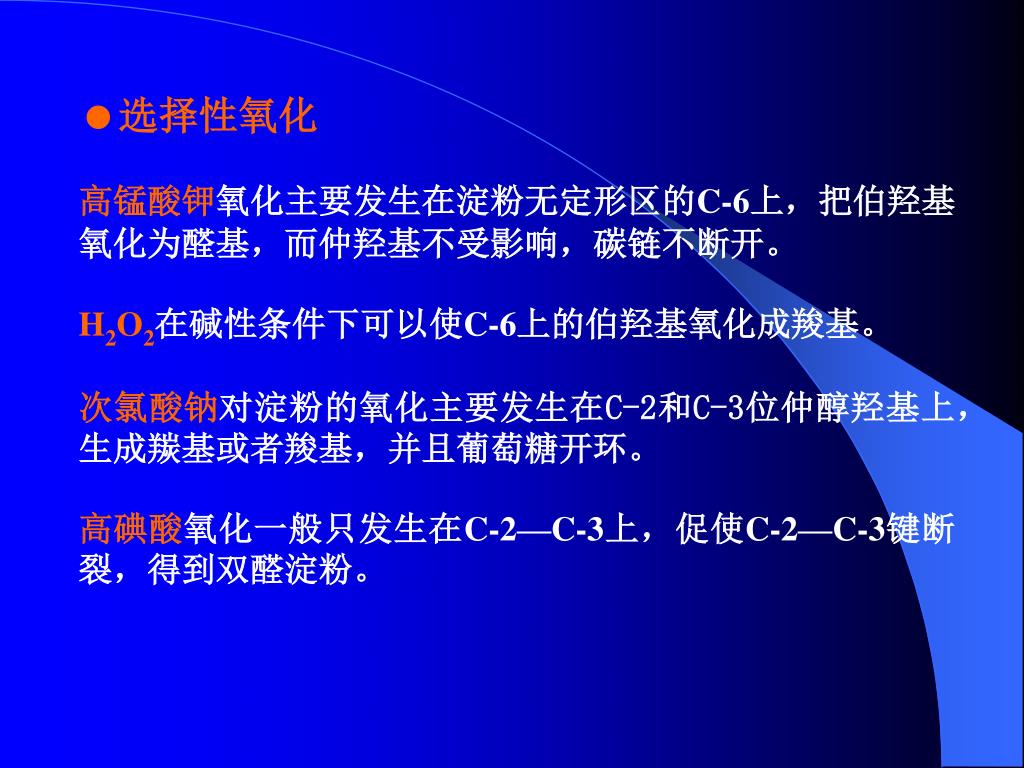 ●选择性氧化

高锰酸钾氧化主要发生在淀粉无定形区的C-6上，把伯羟基氧化为醛基，而仲羟基不受影响，碳链不断开。

$H_2O_2$在碱性条件下可以使C-6上的伯羟基氧化成羧基。

次氯酸钠对淀粉的氧化主要发生在C-2和C-3位仲醇羟基上，生成羰基或者羧基，并且葡萄糖开环。

高碘酸氧化一般只发生在C-2—C-3上，促使C-2—C-3键断裂，得到双醛淀粉。